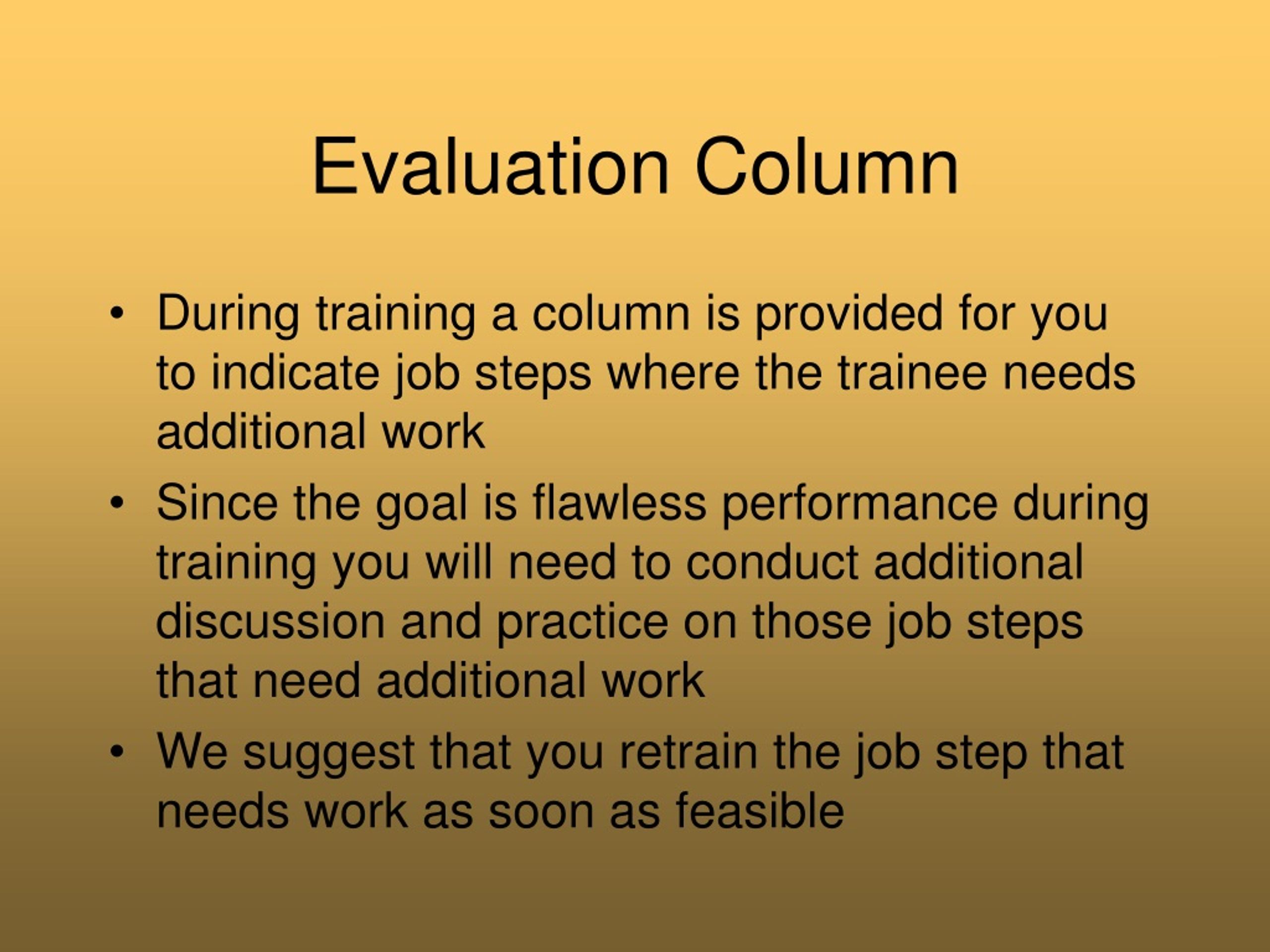 Evaluation Column

• During training a column is provided for you to indicate job steps where the trainee needs additional work
• Since the goal is flawless performance during training you will need to conduct additional discussion and practice on those job steps that need additional work
• We suggest that you retrain the job step that needs work as soon as feasible